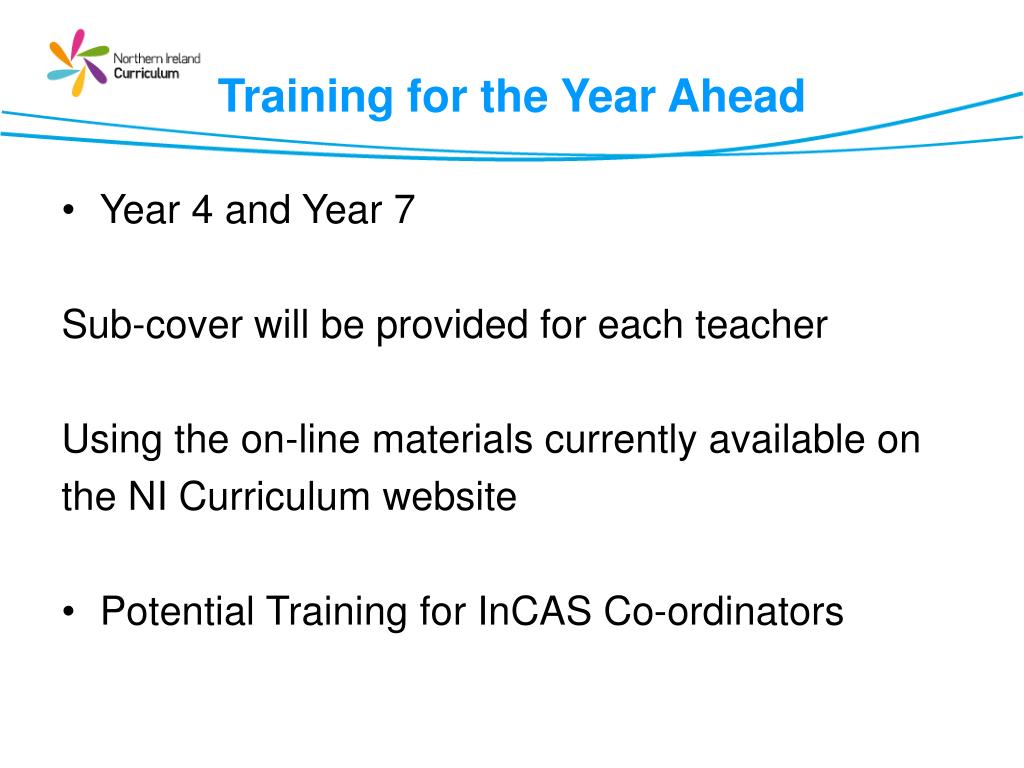 Northern Ireland Curriculum

Training for the Year Ahead

• Year 4 and Year 7

Sub-cover will be provided for each teacher

Using the on-line materials currently available on the NI Curriculum website

• Potential Training for InCAS Co-ordinators